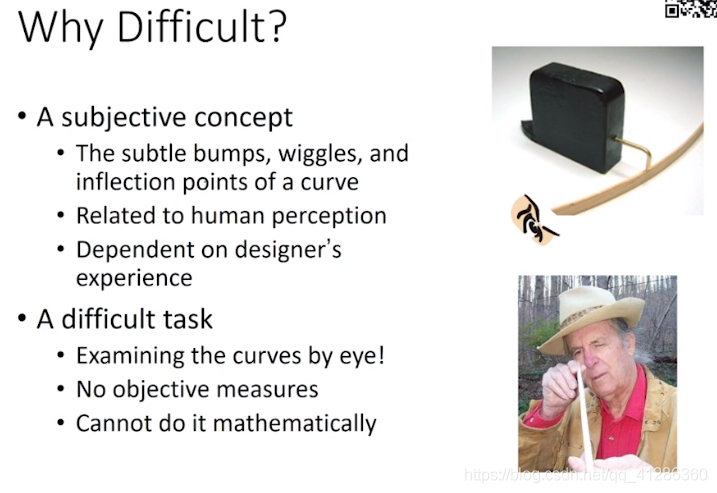 Why Difficult?

• A subjective concept
  • The subtle bumps, wiggles, and inflection points of a curve
  • Related to human perception
  • Dependent on designer's experience
• A difficult task
  • Examining the curves by eye!
  • No objective measures
  • Cannot do it mathematically

https://blog.csdn.net/qq_41286360